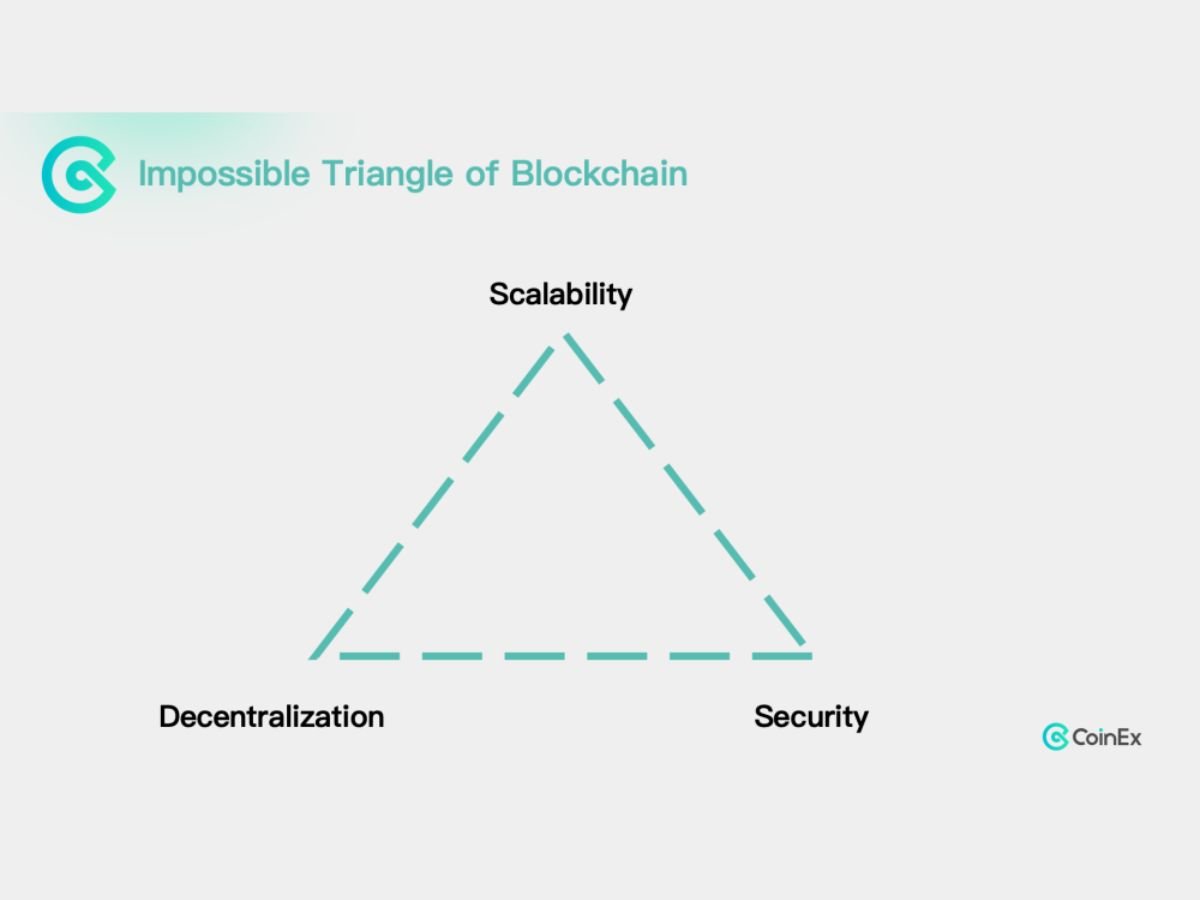 Impossible Triangle of Blockchain

Scalability

Decentralization

Security

CoinEx